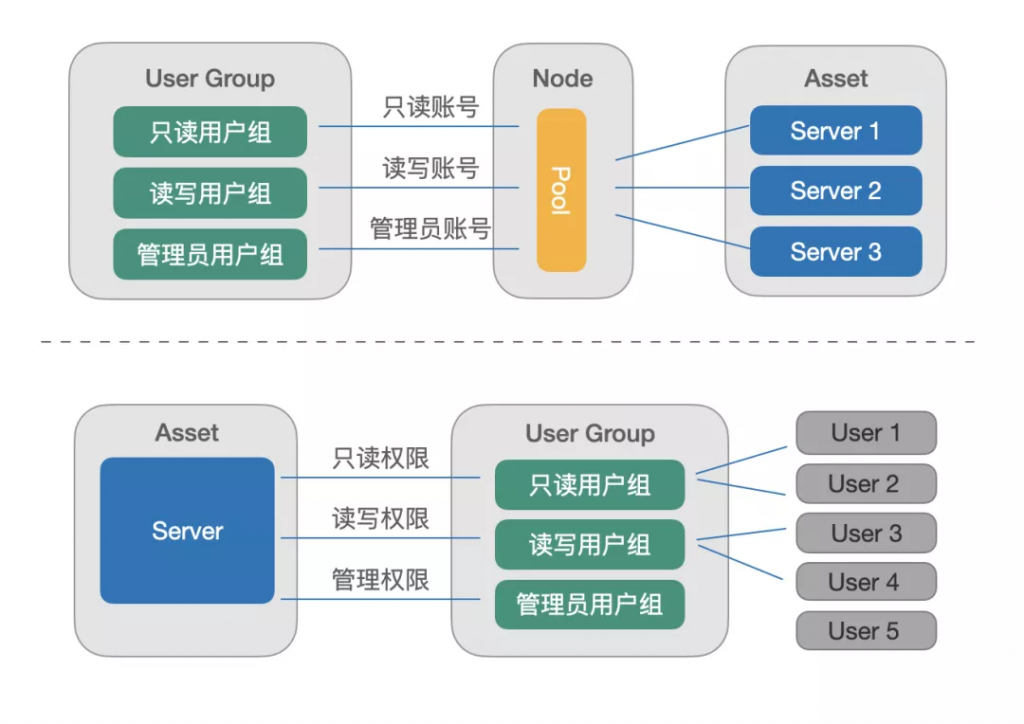 User Group
只读用户组
读写用户组
管理员用户组

只读账号
读写账号
管理员账号

Node
Pool

Asset
Server 1
Server 2
Server 3

Asset
Server

只读权限
读写权限
管理权限

User Group
只读用户组
读写用户组
管理员用户组

User 1
User 2
User 3
User 4
User 5